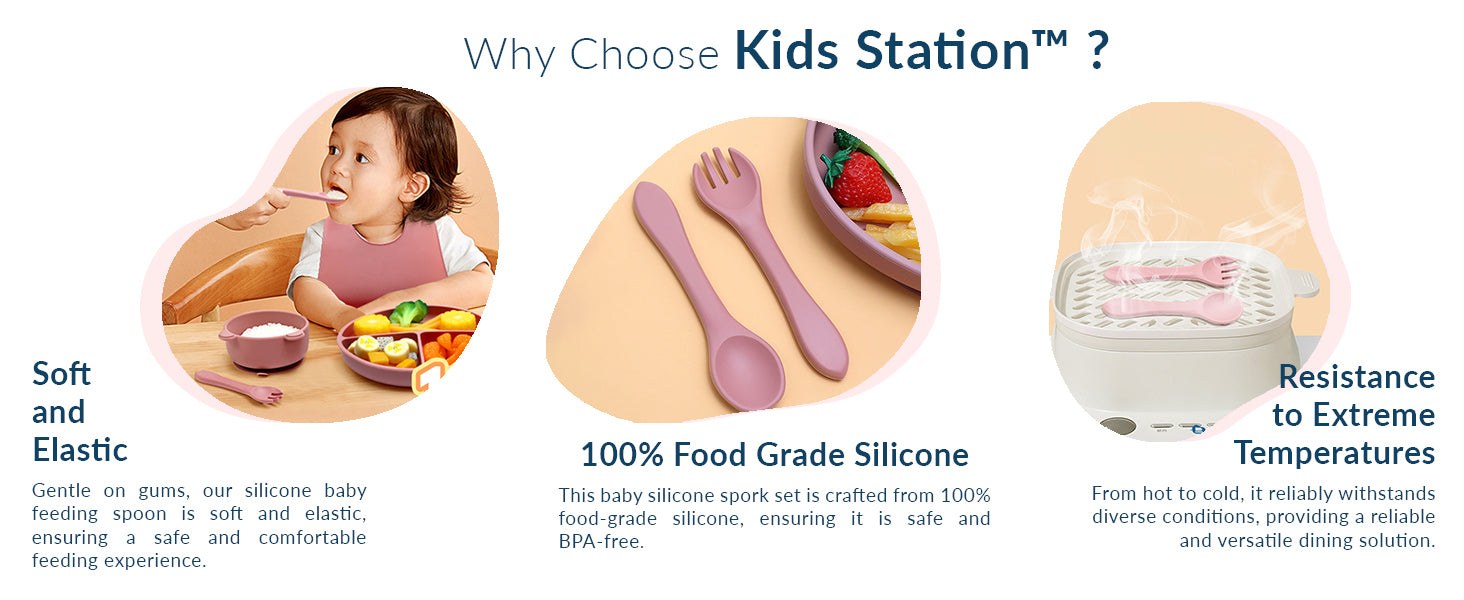 Why Choose Kids Station™ ?

Soft and Elastic

Gentle on gums, our silicone baby feeding spoon is soft and elastic, ensuring a safe and comfortable feeding experience.

100% Food Grade Silicone

This baby silicone spork set is crafted from 100% food-grade silicone, ensuring it is safe and BPA-free.

Resistance to Extreme Temperatures

From hot to cold, it reliably withstands diverse conditions, providing a reliable and versatile dining solution.